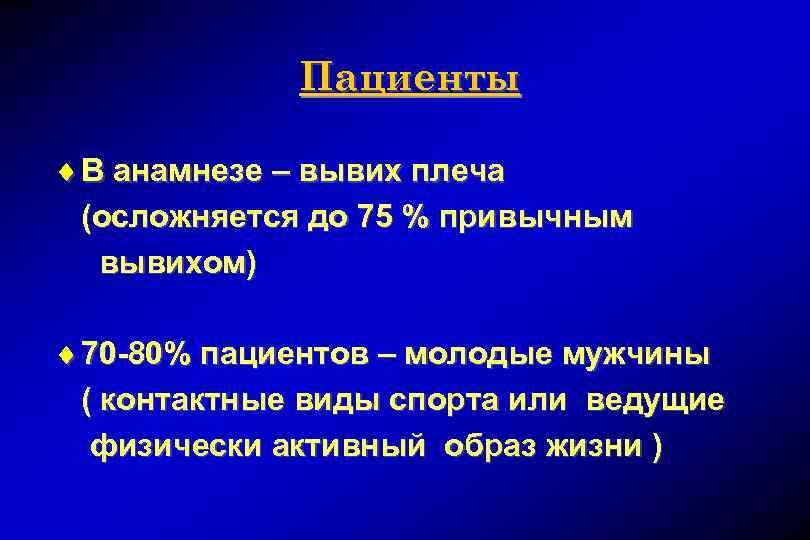 Пациенты

♦ В анамнезе – вывих плеча (осложняется до 75 % привычным вывихом)

♦ 70-80% пациентов – молодые мужчины ( контактные виды спорта или ведущие физически активный образ жизни )